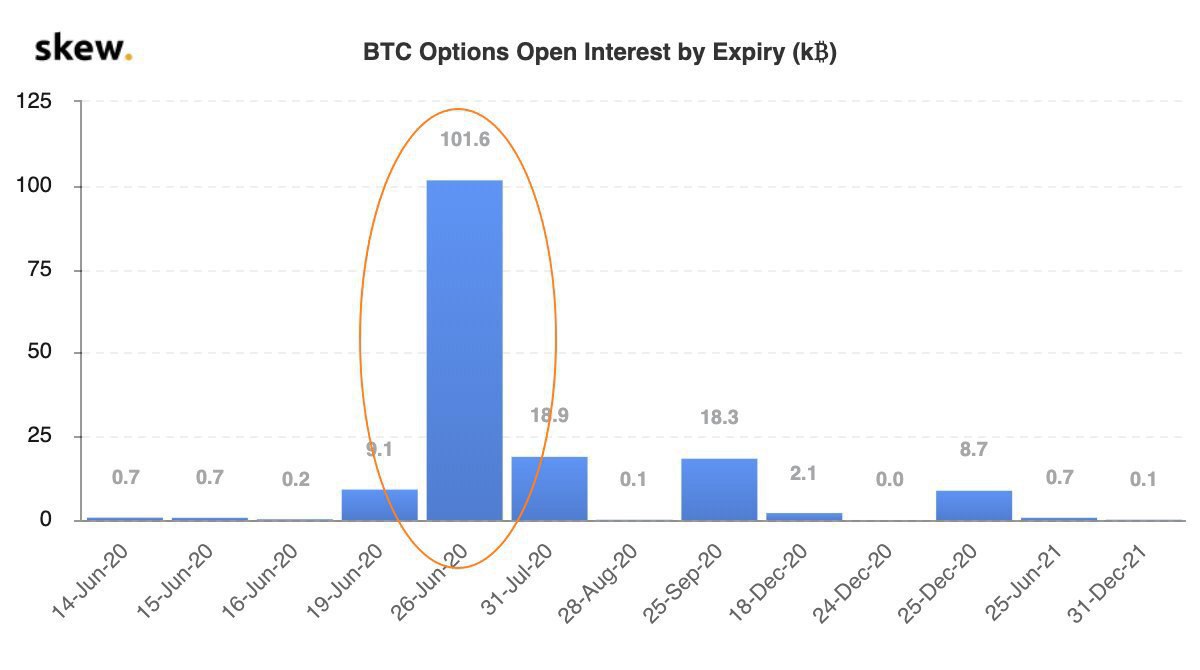 skew.

BTC Options Open Interest by Expiry (k₿)

125
100
75
50
25
0

0.7
0.7
0.2
9.1
101.6
18.9
0.1
18.3
2.1
0.0
8.7
0.7
0.1

14-Jun-20
15-Jun-20
16-Jun-20
19-Jun-20
26-Jun-20
31-Jul-20
28-Aug-20
25-Sep-20
18-Dec-20
24-Dec-20
25-Dec-20
25-Jun-21
31-Dec-21